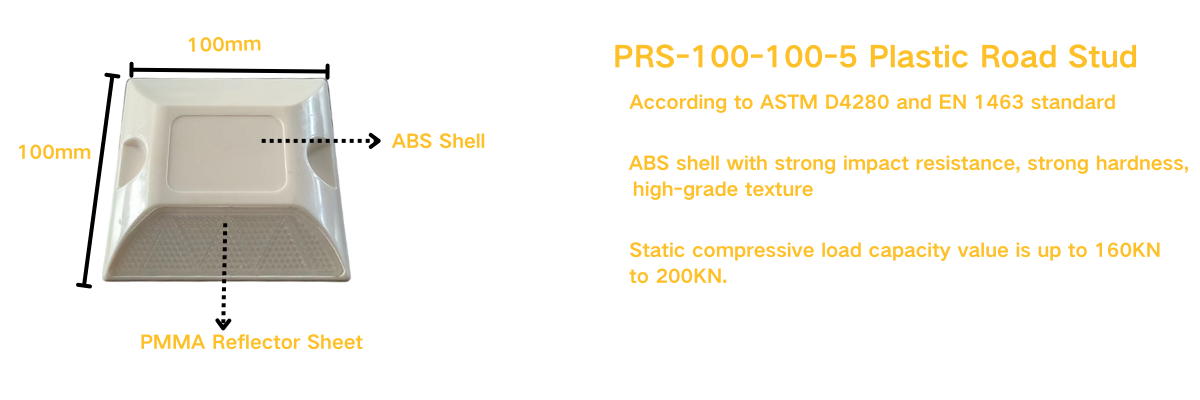 100mm

100mm

ABS Shell

PMMA Reflector Sheet

PRS-100-100-5 Plastic Road Stud

According to ASTM D4280 and EN 1463 standard

ABS shell with strong impact resistance, strong hardness, high-grade texture

Static compressive load capacity value is up to 160KN to 200KN.